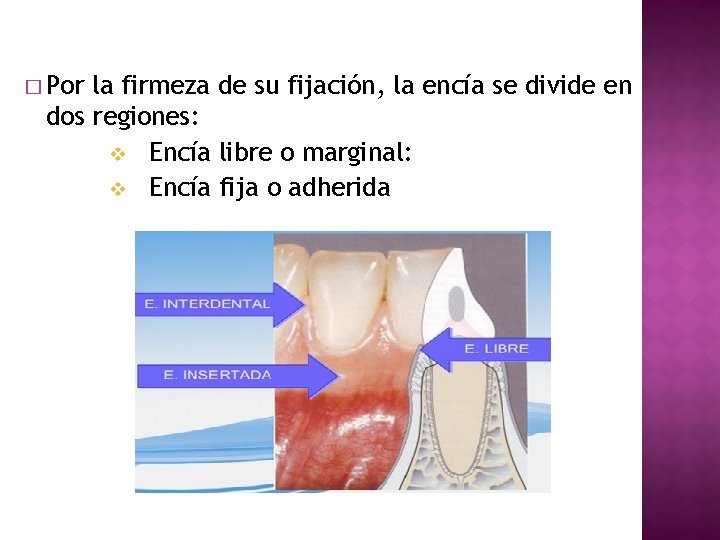 □ Por la firmeza de su fijación, la encía se divide en dos regiones:

❖ Encía libre o marginal:
❖ Encía fija o adherida

E. INTERDENTAL
E. INSERTADA
E. LIBRE